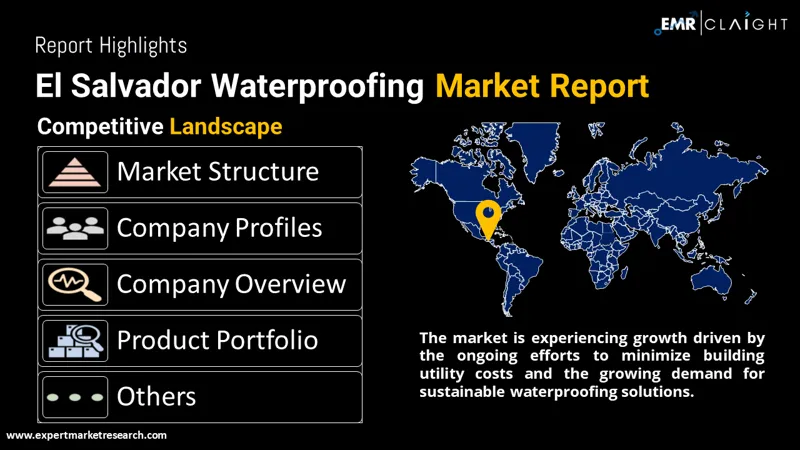 EMR | CLAIGHT

Report Highlights

El Salvador Waterproofing Market Report

Competitive Landscape

Market Structure

Company Profiles

Company Overview

Product Portfolio

Others

The market is experiencing growth driven by the ongoing efforts to minimize building utility costs and the growing demand for sustainable waterproofing solutions.

www.expertmarketresearch.com